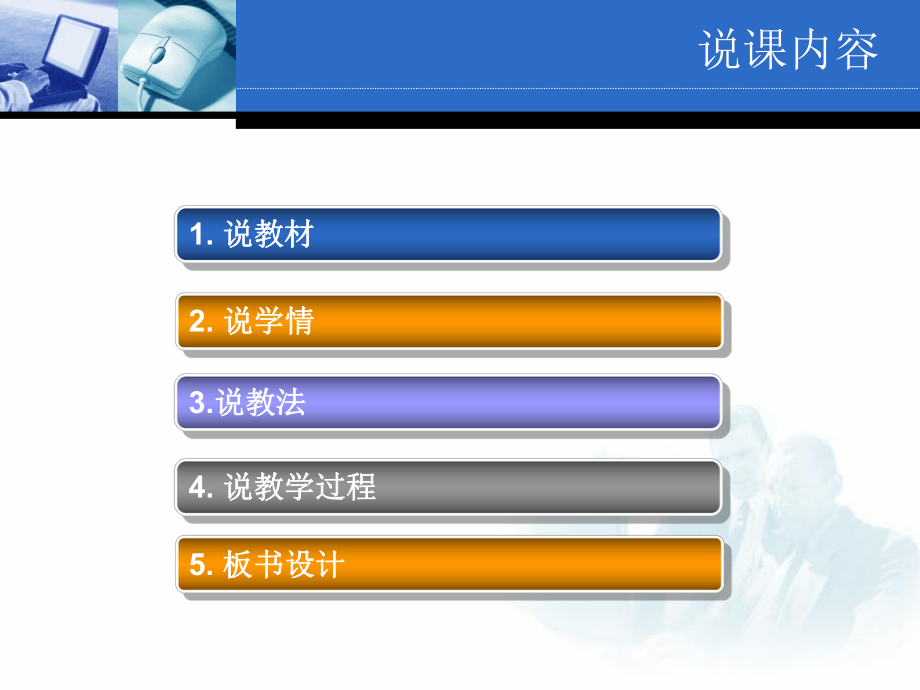 说课内容

1. 说教材

2. 说学情

3.说教法

4. 说教学过程

5. 板书设计